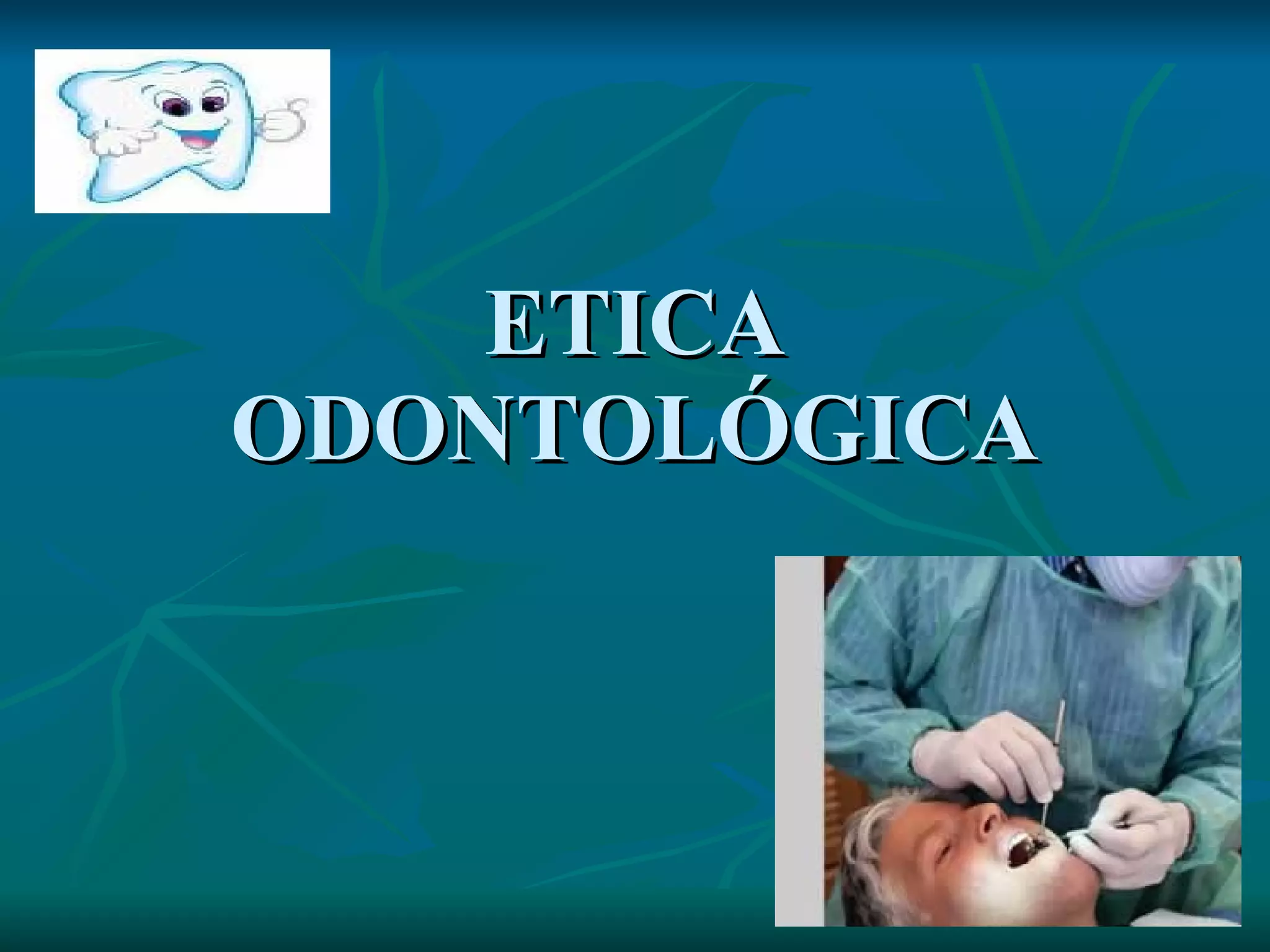 ETICA ODONTOLÓGICA